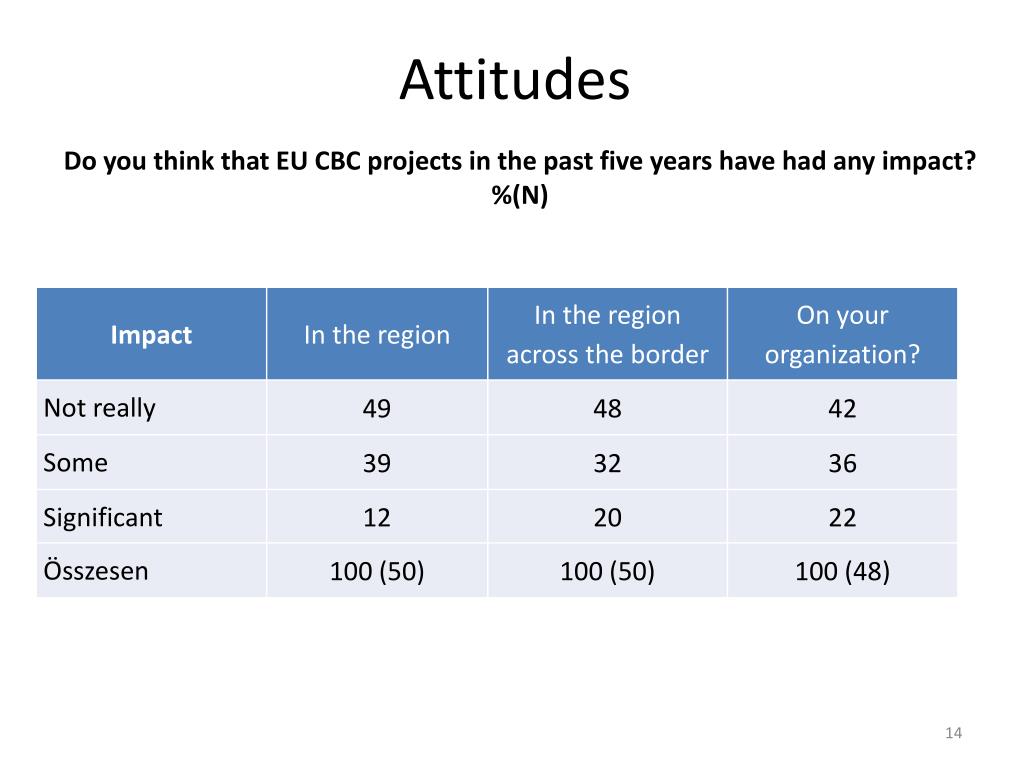 Attitudes

Do you think that EU CBC projects in the past five years have had any impact? %(N)

| Impact | In the region | In the region across the border | On your organization? |
|---|---|---|---|
| Not really | 49 | 48 | 42 |
| Some | 39 | 32 | 36 |
| Significant | 12 | 20 | 22 |
| Összesen | 100 (50) | 100 (50) | 100 (48) |

14